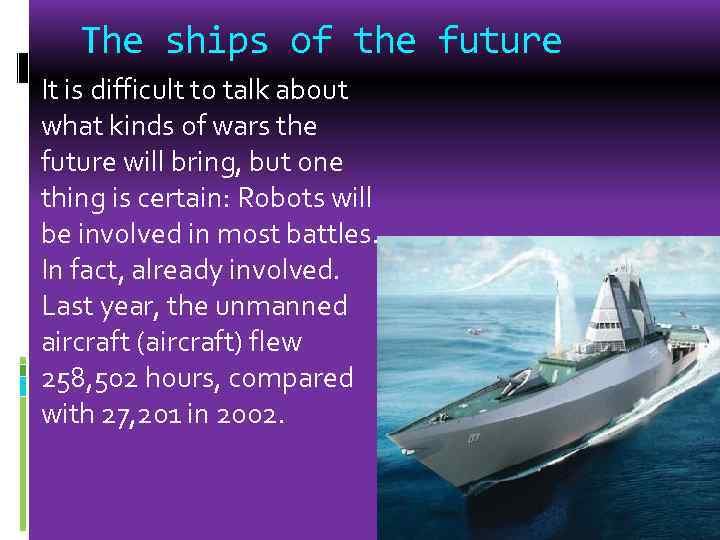 The ships of the future

It is difficult to talk about what kinds of wars the future will bring, but one thing is certain: Robots will be involved in most battles. In fact, already involved. Last year, the unmanned aircraft (aircraft) flew 258,502 hours, compared with 27,201 in 2002.